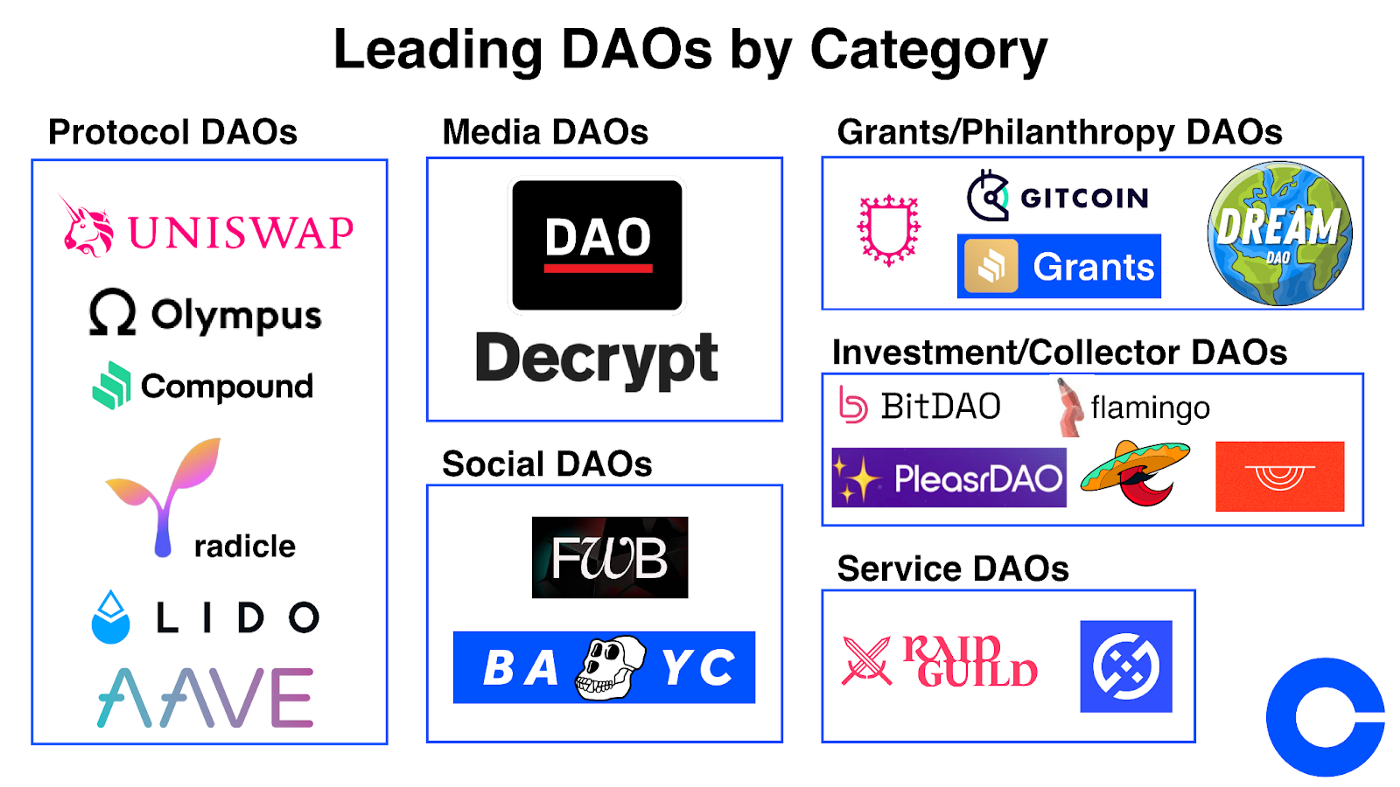 Leading DAOs by Category

Protocol DAOs

UNISWAP

Olympus

Compound

radicle

LIDO

AAVE

Media DAOs

DAO

Decrypt

Social DAOs

FWB

BA YC

Grants/Philanthropy DAOs

GITCOIN

Grants

DREAM DAO

Investment/Collector DAOs

BitDAO

flamingo

PleasrDAO

Service DAOs

RAID GUILD